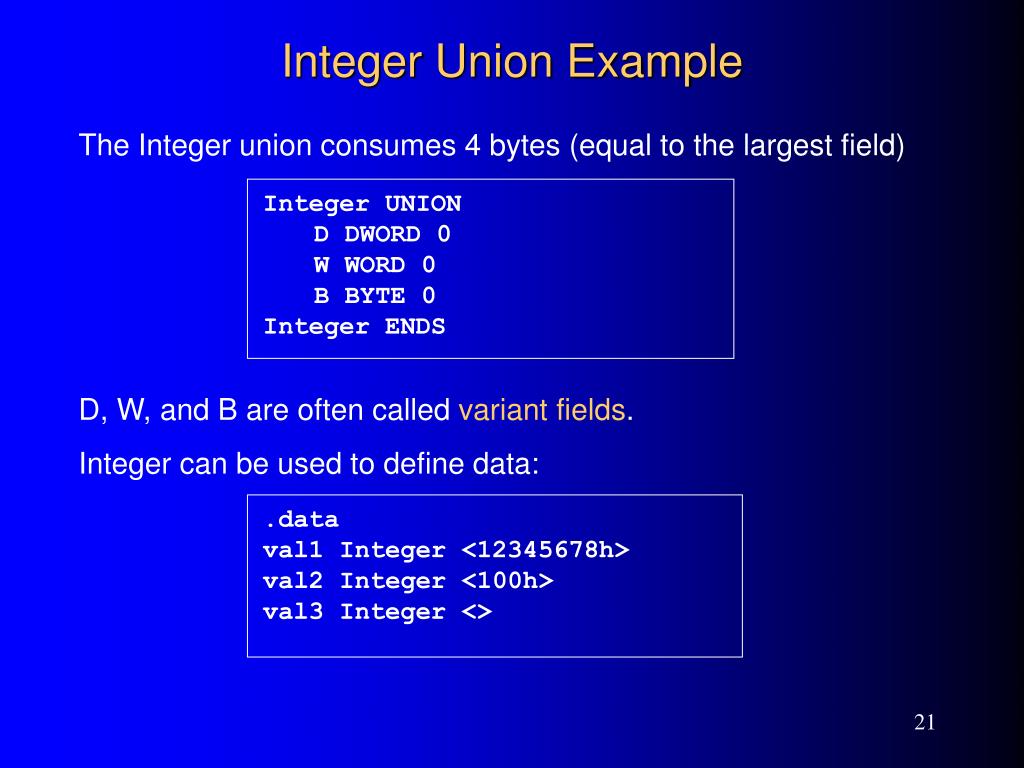 Integer Union Example

The Integer union consumes 4 bytes (equal to the largest field)

Integer UNION
D DWORD 0
W WORD 0
B BYTE 0
Integer ENDS

D, W, and B are often called variant fields.

Integer can be used to define data:

.data
val1 Integer <12345678h>
val2 Integer <100h>
val3 Integer <>

21